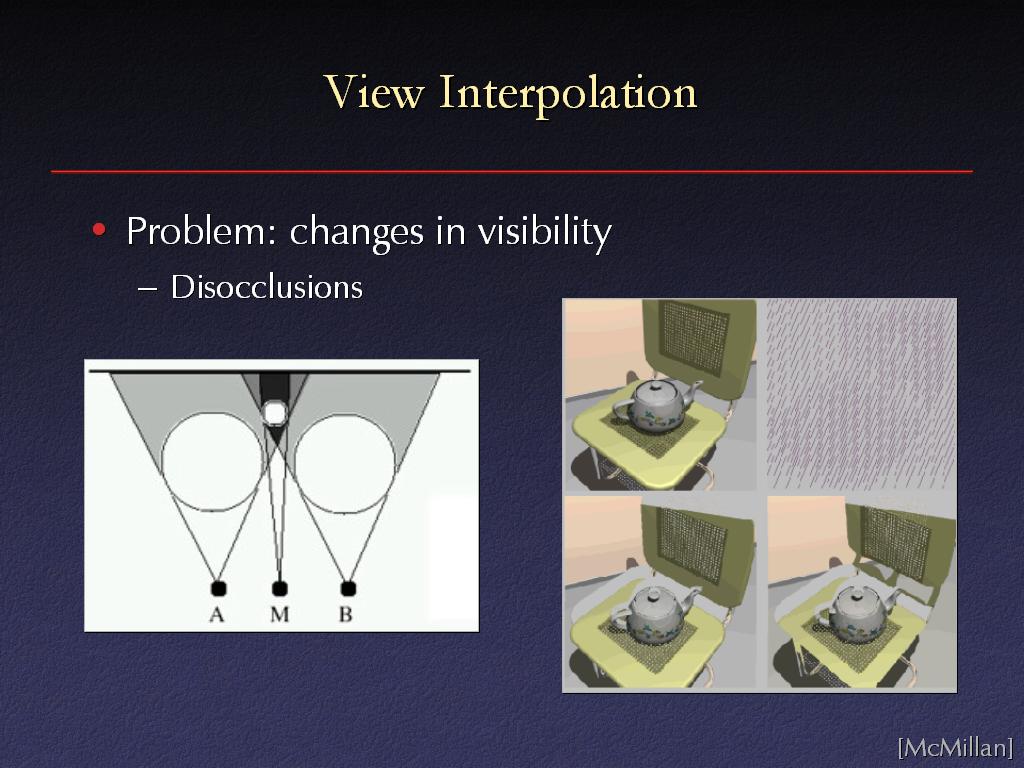 View Interpolation

• Problem: changes in visibility
– Disocclusions

A M B

[McMillan]